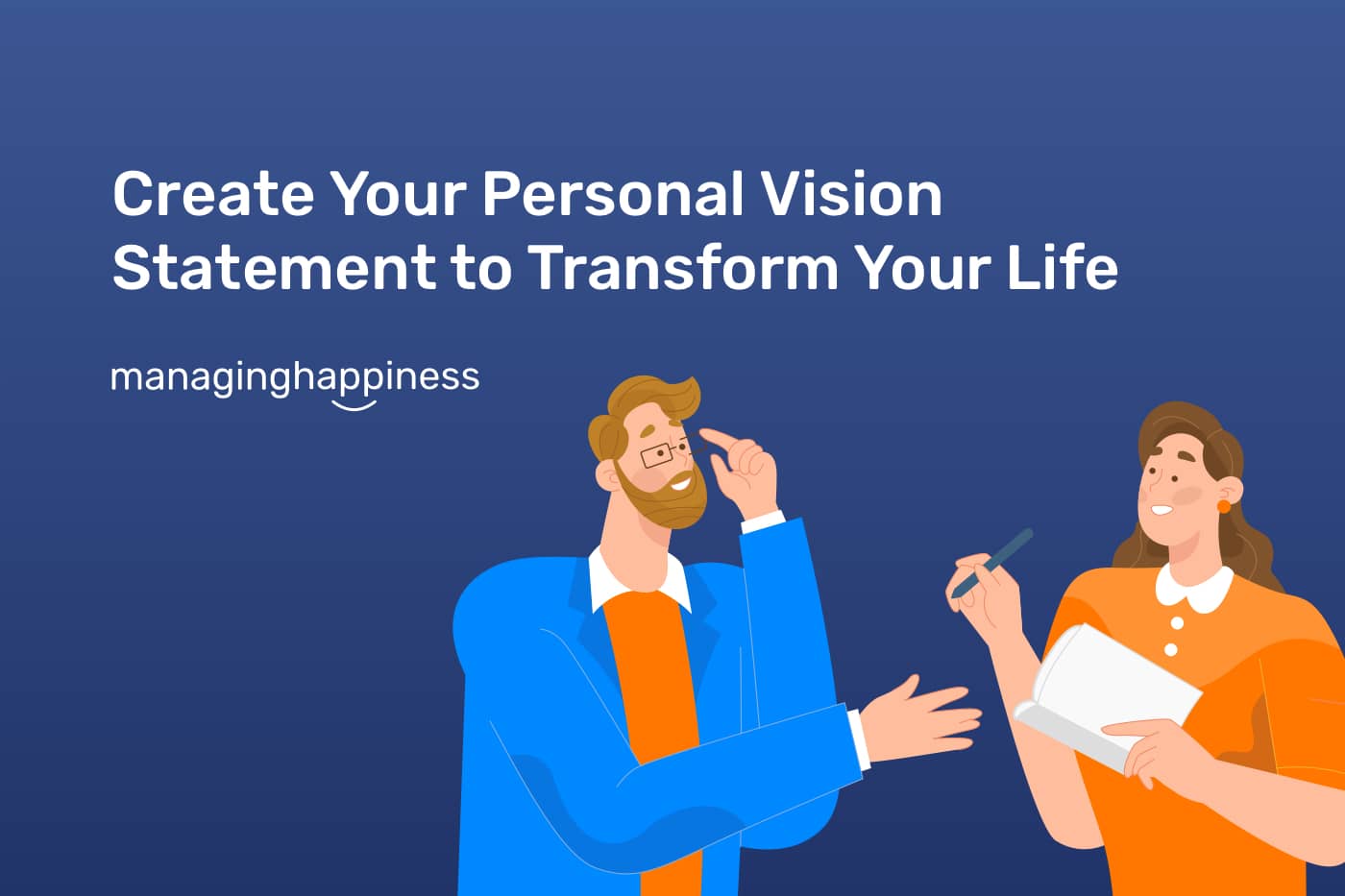 Create Your Personal Vision Statement to Transform Your Life

managinghappiness